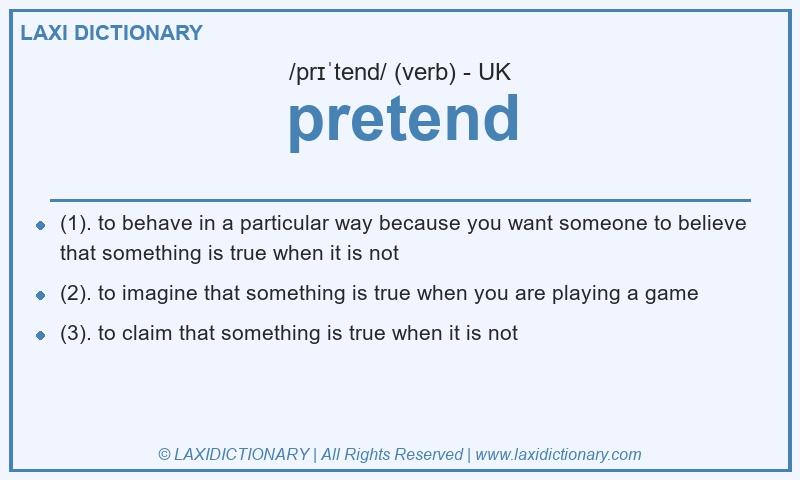 LAXI DICTIONARY

/prɪˈtend/ (verb) - UK

pretend

- (1). to behave in a particular way because you want someone to believe that something is true when it is not
- (2). to imagine that something is true when you are playing a game
- (3). to claim that something is true when it is not

© LAXIDICTIONARY | All Rights Reserved | www.laxidictionary.com